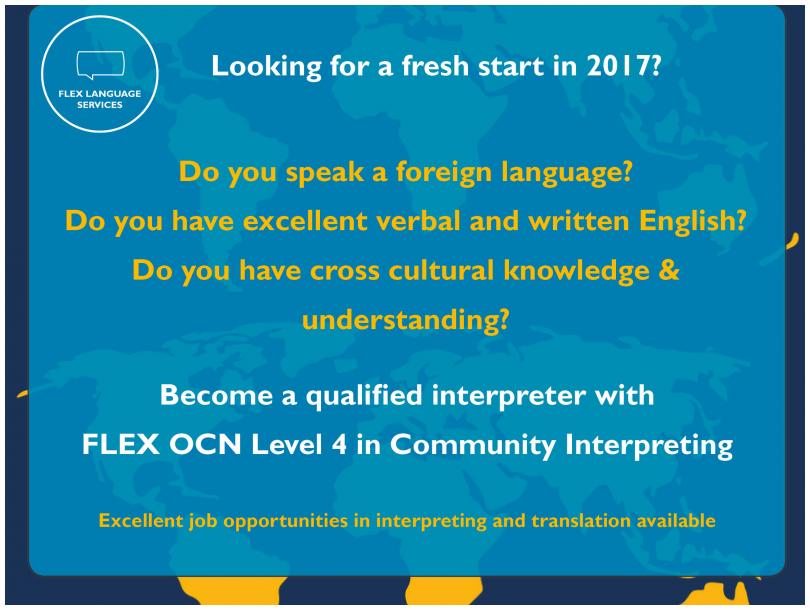 FLEX LANGUAGE SERVICES

Looking for a fresh start in 2017?

Do you speak a foreign language?
Do you have excellent verbal and written English?
Do you have cross cultural knowledge & understanding?

Become a qualified interpreter with
FLEX OCN Level 4 in Community Interpreting

Excellent job opportunities in interpreting and translation available